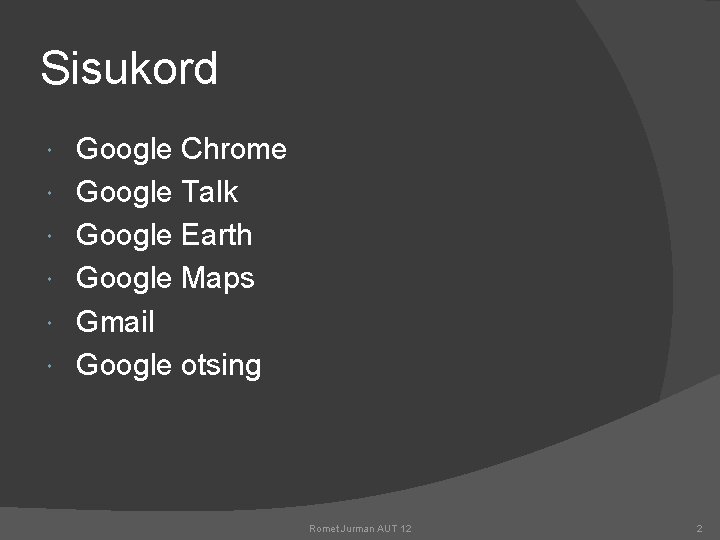 Sisukord

- Google Chrome
- Google Talk
- Google Earth
- Google Maps
- Gmail
- Google otsing

Romet Jurman AUT 12

2